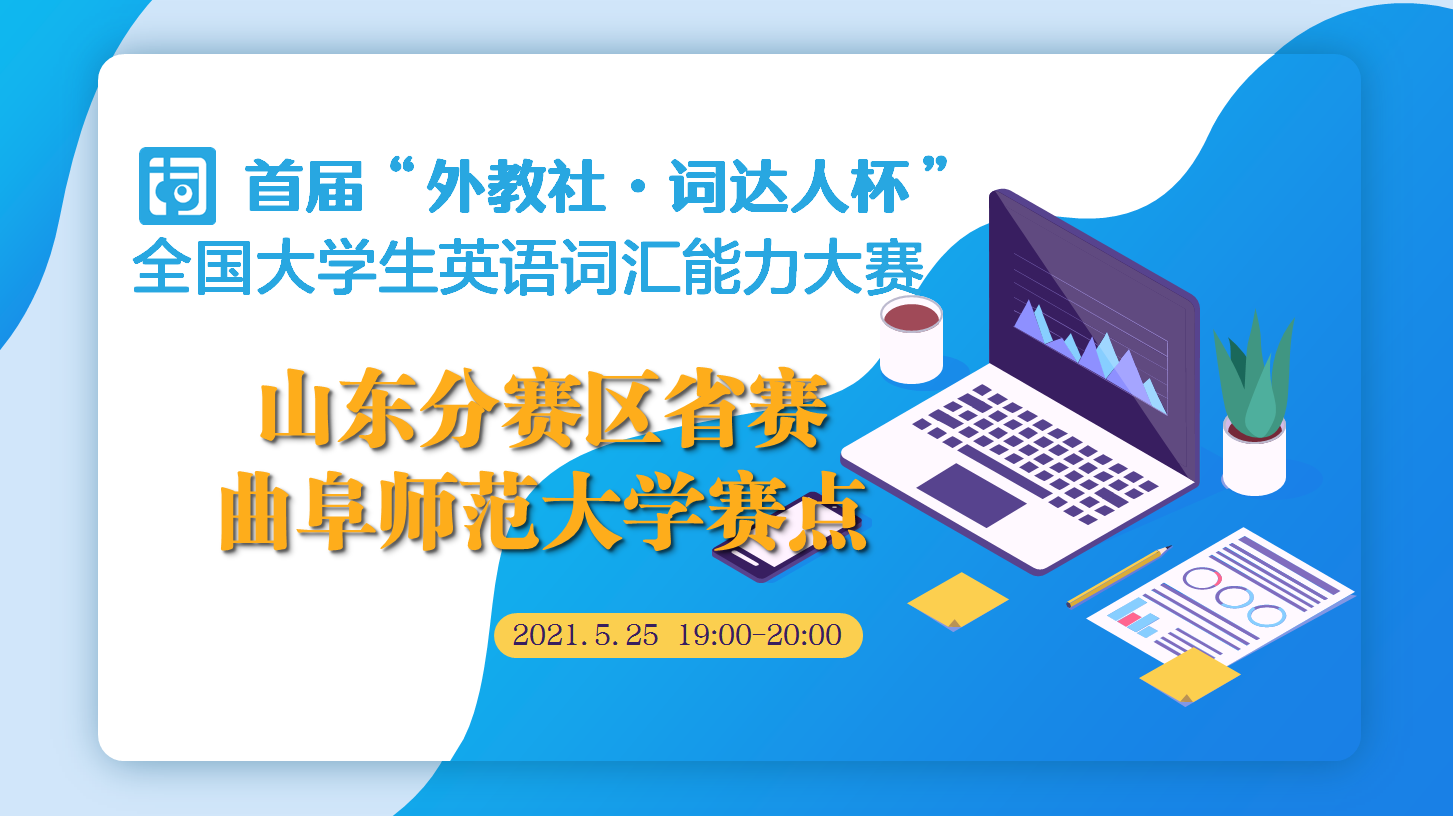 首届“外教社·词达人杯”
全国大学生英语词汇能力大赛

山东分赛区省赛
曲阜师范大学赛点

2021.5.25 19:00-20:00